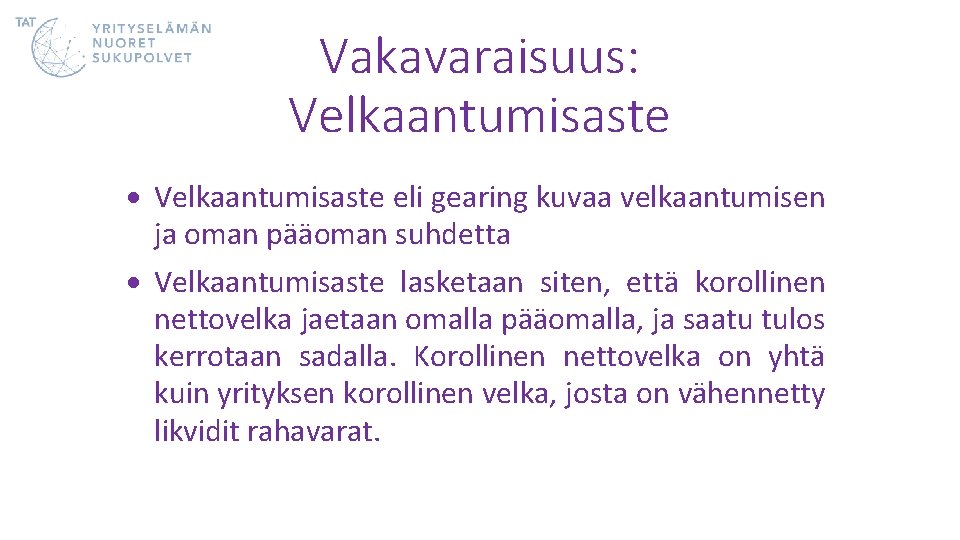 TAT YRITYSELÄMÄN NUORET SUKUPOLVET

Vakavaraisuus: Velkaantumisaste

• Velkaantumisaste eli gearing kuvaa velkaantumisen ja oman pääoman suhdetta

• Velkaantumisaste lasketaan siten, että korollinen nettovelka jaetaan omalla pääomalla, ja saatu tulos kerrotaan sadalla. Korollinen nettovelka on yhtä kuin yrityksen korollinen velka, josta on vähennetty likvidit rahavarat.